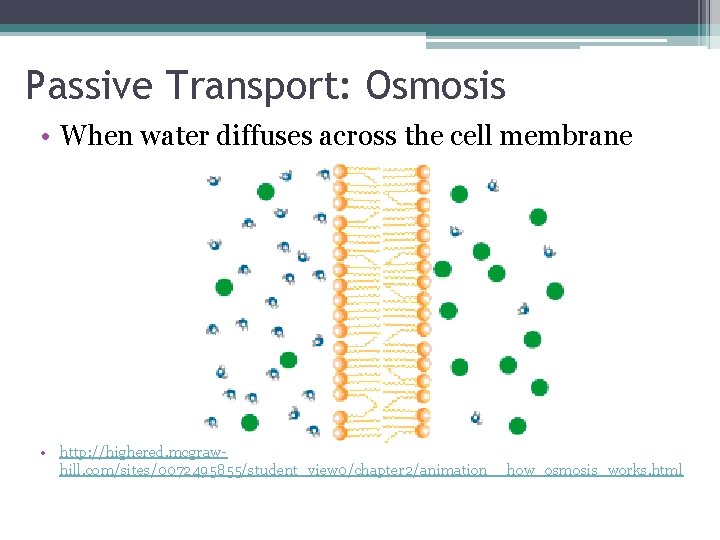 Passive Transport: Osmosis

• When water diffuses across the cell membrane

• http://highered.mcgraw-hill.com/sites/0072495855/student_view0/chapter2/animation__how_osmosis_works.html